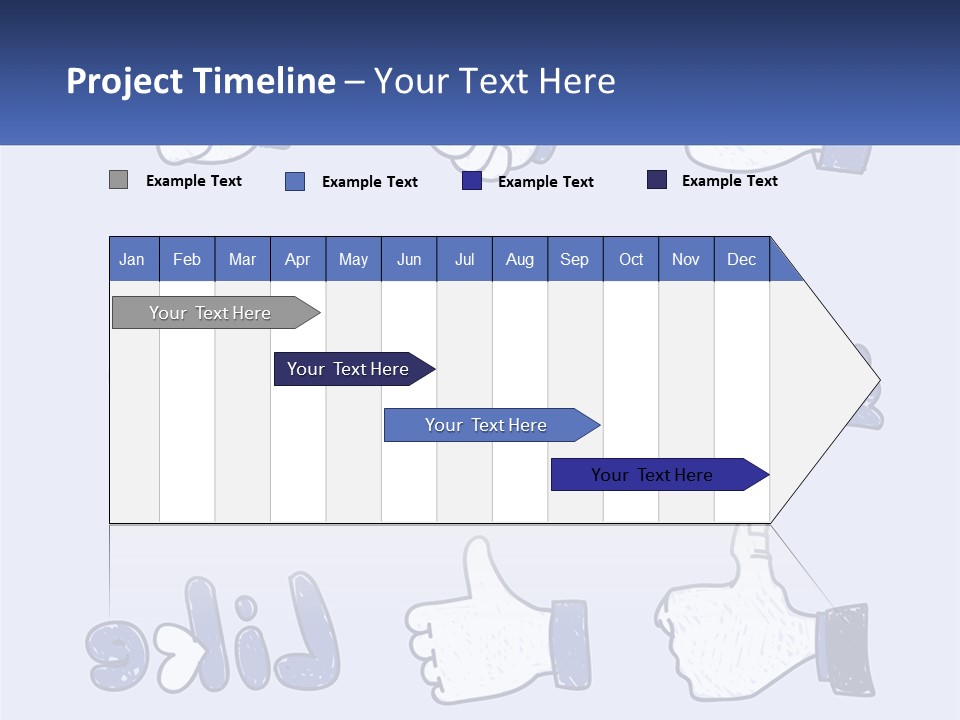 Project Timeline – Your Text Here

Example Text

Example Text

Example Text

Example Text

| Jan | Feb | Mar | Apr | May | Jun | Jul | Aug | Sep | Oct | Nov | Dec |
|---|---|---|---|---|---|---|---|---|---|---|---|

Your Text Here

Your Text Here

Your Text Here

Your Text Here

Like